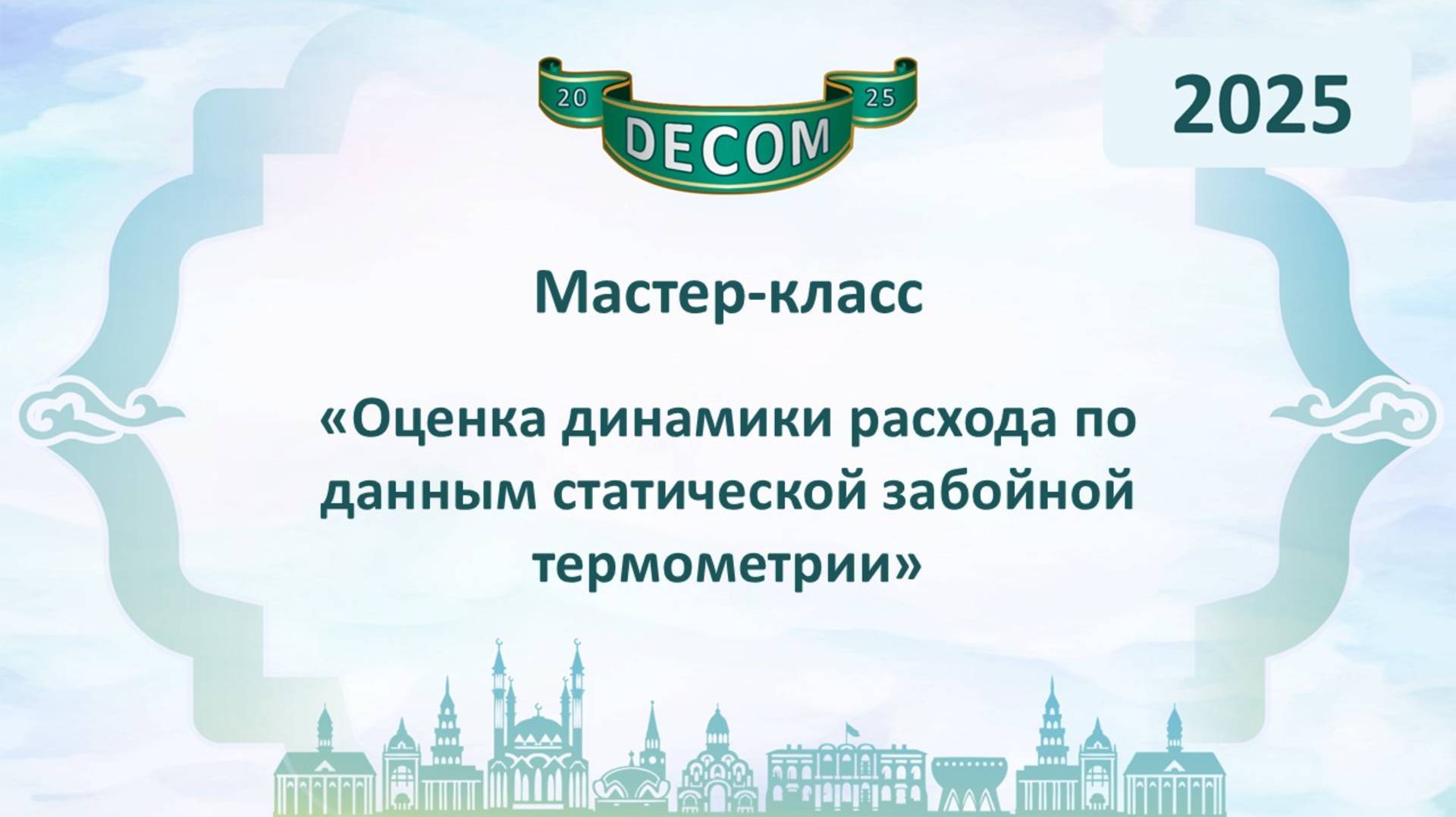 20 DECOM 25

2025

Мастер-класс

«Оценка динамики расхода по данным статической забойной термометрии»